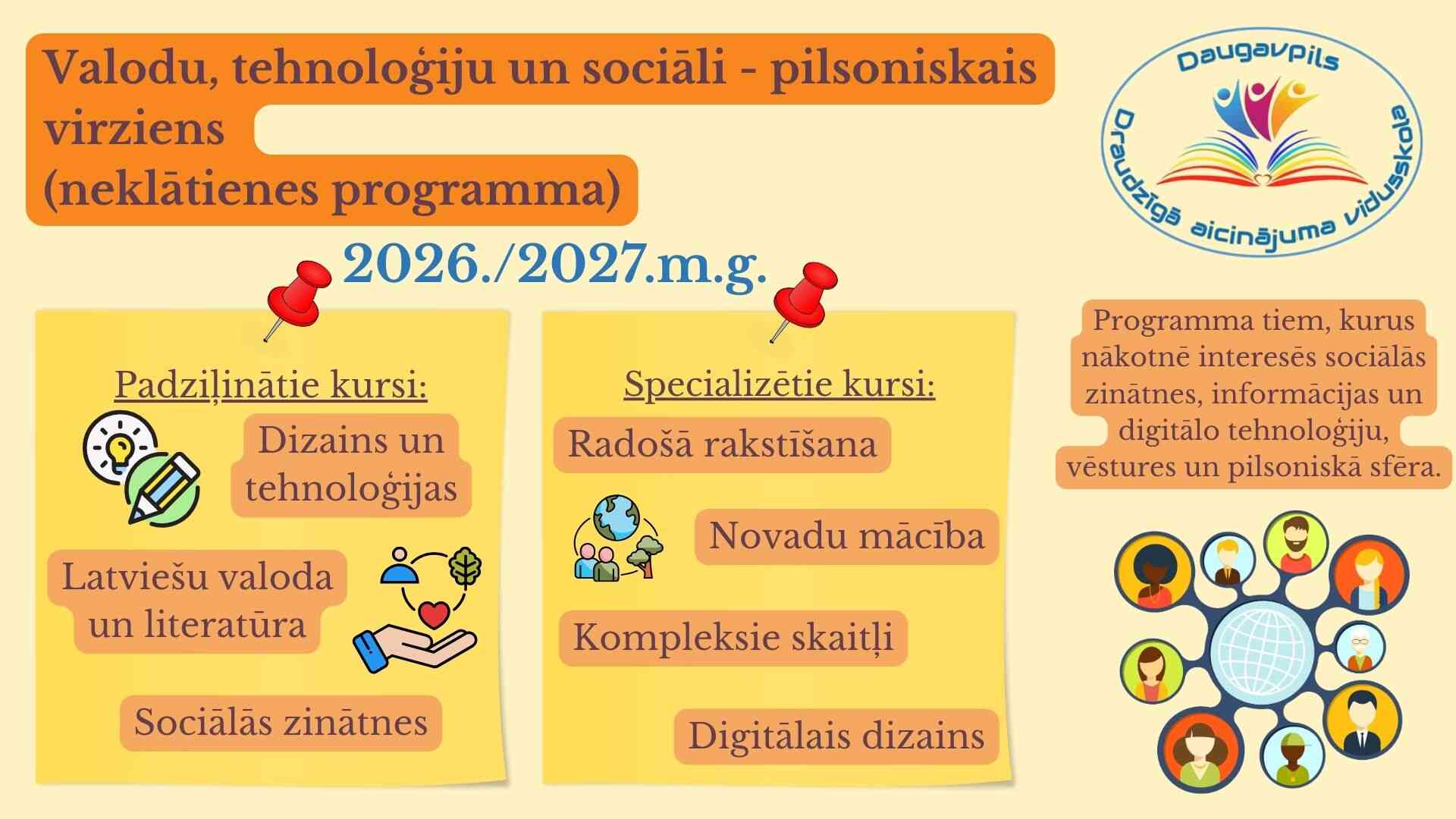 Valodu, tehnoloģiju un sociāli - pilsoniskais virziens
(neklātienes programma)

Daugavpils
Draudzīgā aicinājuma vidusskola

2026./2027.m.g.

Padziļinātie kursi:

Dizains un tehnoloģijas

Latviešu valoda un literatūra

Sociālās zinātnes

Specializētie kursi:

Radošā rakstīšana

Novadu mācība

Kompleksie skaitļi

Digitālais dizains

Programma tiem, kurus nākotnē interesēs sociālās zinātnes, informācijas un digitālo tehnoloģiju, vēstures un pilsoniskā sfēra.